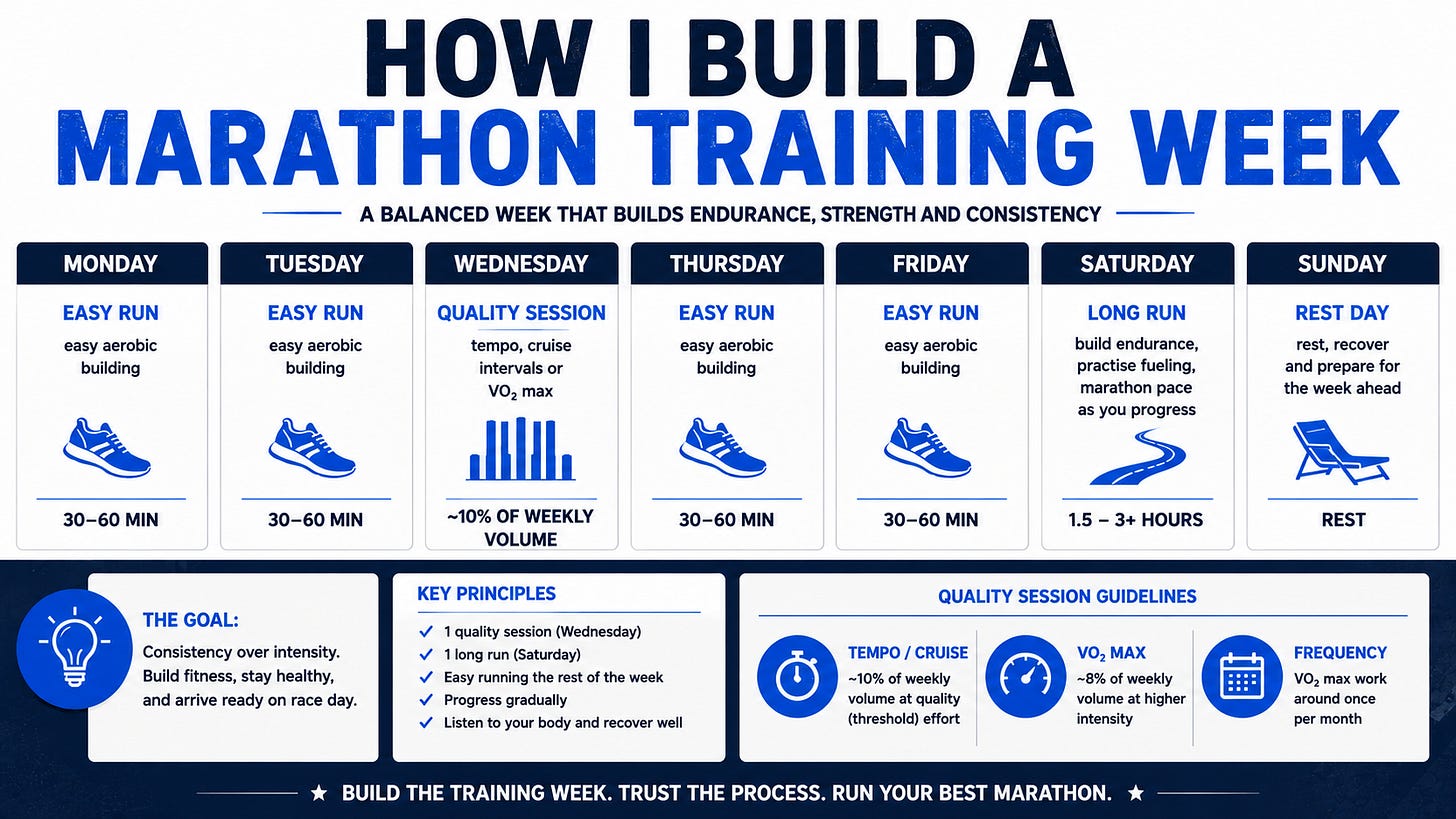 HOW I BUILD A
MARATHON TRAINING WEEK

A BALANCED WEEK THAT BUILDS ENDURANCE, STRENGTH AND CONSISTENCY

MONDAY
EASY RUN
easy aerobic building
30–60 MIN

TUESDAY
EASY RUN
easy aerobic building
30–60 MIN

WEDNESDAY
QUALITY SESSION
tempo, cruise intervals or $VO_2$ max
~10% OF WEEKLY VOLUME

THURSDAY
EASY RUN
easy aerobic building
30–60 MIN

FRIDAY
EASY RUN
easy aerobic building
30–60 MIN

SATURDAY
LONG RUN
build endurance, practise fueling, marathon pace as you progress
1.5 – 3+ HOURS

SUNDAY
REST DAY
rest, recover and prepare for the week ahead
REST

THE GOAL:
Consistency over intensity. Build fitness, stay healthy, and arrive ready on race day.

KEY PRINCIPLES
✓ 1 quality session (Wednesday)
✓ 1 long run (Saturday)
✓ Easy running the rest of the week
✓ Progress gradually
✓ Listen to your body and recover well

QUALITY SESSION GUIDELINES

TEMPO / CRUISE
~10% of weekly volume at quality (threshold) effort

$VO_2$ MAX
~8% of weekly volume at higher intensity

FREQUENCY
$VO_2$ max work around once per month

★ BUILD THE TRAINING WEEK. TRUST THE PROCESS. RUN YOUR BEST MARATHON. ★